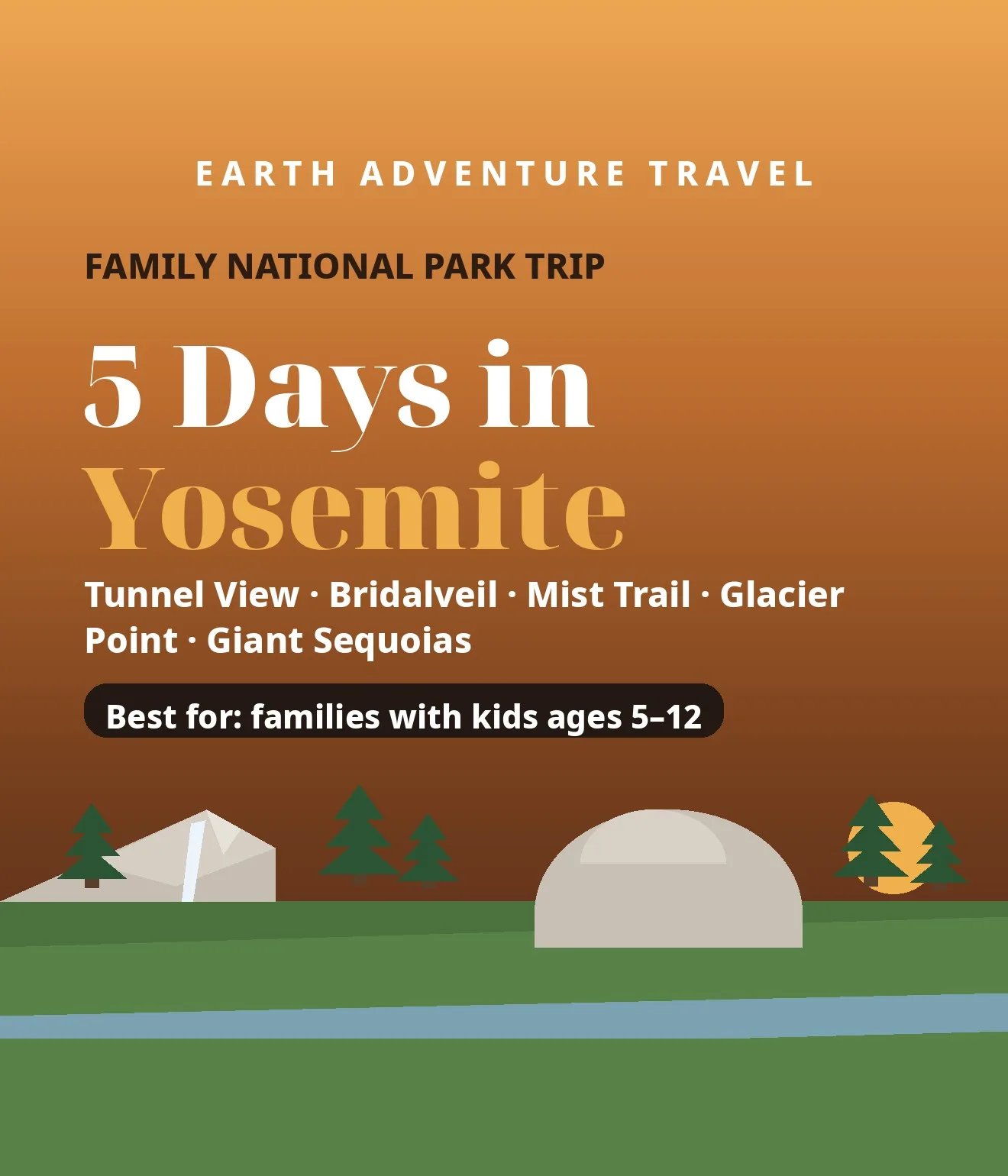 EARTH ADVENTURE TRAVEL

FAMILY NATIONAL PARK TRIP

5 Days in
Yosemite

Tunnel View · Bridalveil · Mist Trail · Glacier Point · Giant Sequoias

Best for: families with kids ages 5–12